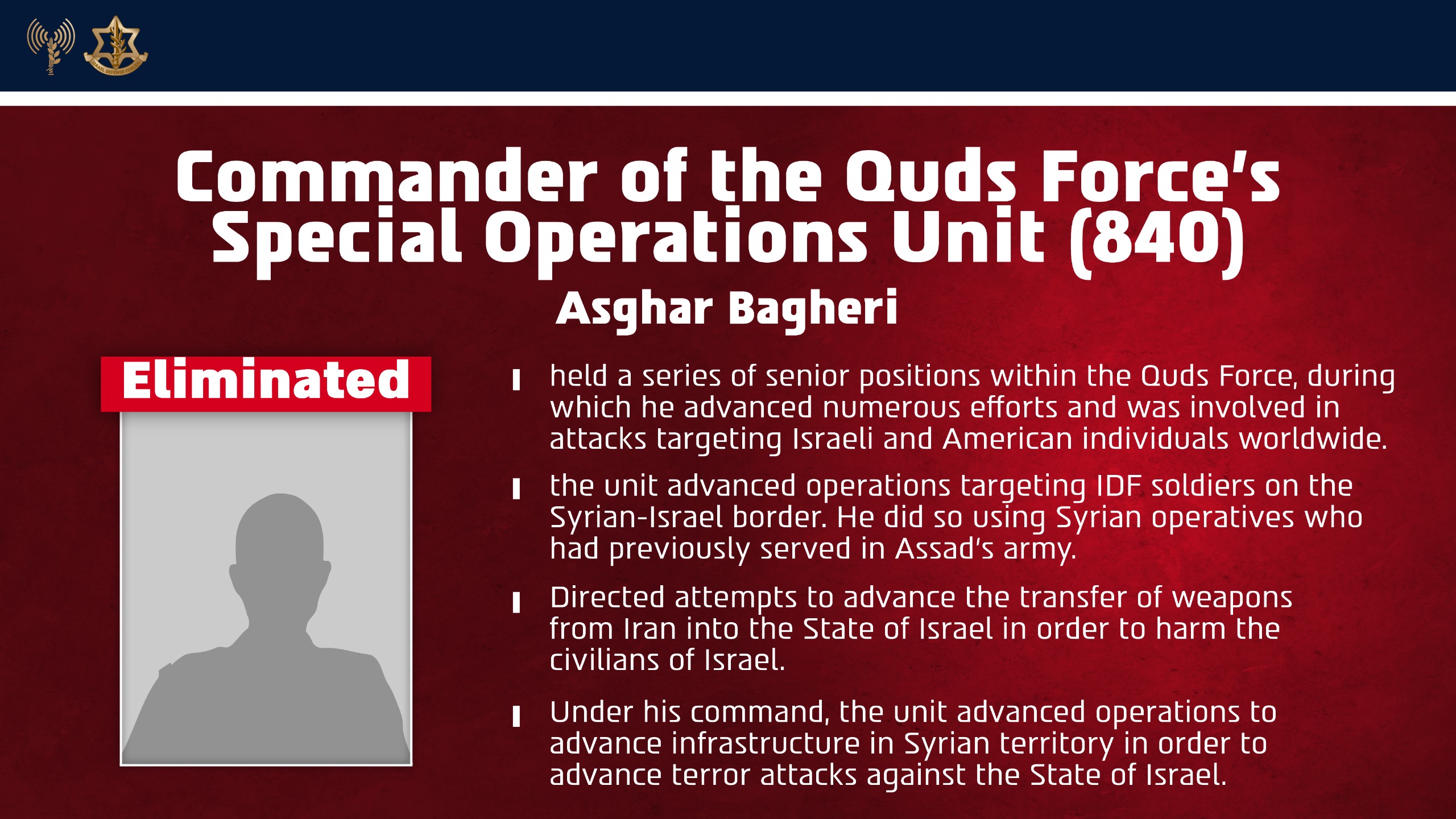 ISRAEL DEFENSE FORCES

Commander of the Quds Force's Special Operations Unit (840)

Asghar Bagheri

Eliminated

held a series of senior positions within the Quds Force, during which he advanced numerous efforts and was involved in attacks targeting Israeli and American individuals worldwide.

the unit advanced operations targeting IDF soldiers on the Syrian-Israel border. He did so using Syrian operatives who had previously served in Assad's army.

Directed attempts to advance the transfer of weapons from Iran into the State of Israel in order to harm the civilians of Israel.

Under his command, the unit advanced operations to advance infrastructure in Syrian territory in order to advance terror attacks against the State of Israel.